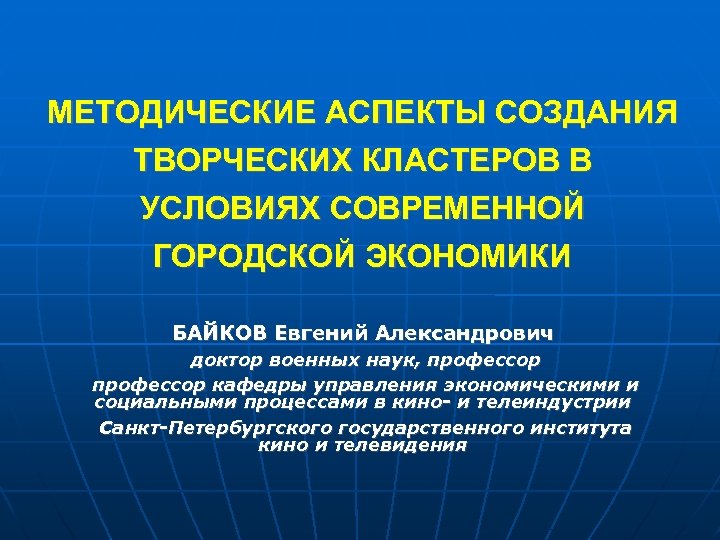 МЕТОДИЧЕСКИЕ АСПЕКТЫ СОЗДАНИЯ ТВОРЧЕСКИХ КЛАСТЕРОВ В УСЛОВИЯХ СОВРЕМЕННОЙ ГОРОДСКОЙ ЭКОНОМИКИ

БАЙКОВ Евгений Александрович

доктор военных наук, профессор

профессор кафедры управления экономическими и социальными процессами в кино- и телеиндустрии

Санкт-Петербургского государственного института кино и телевидения